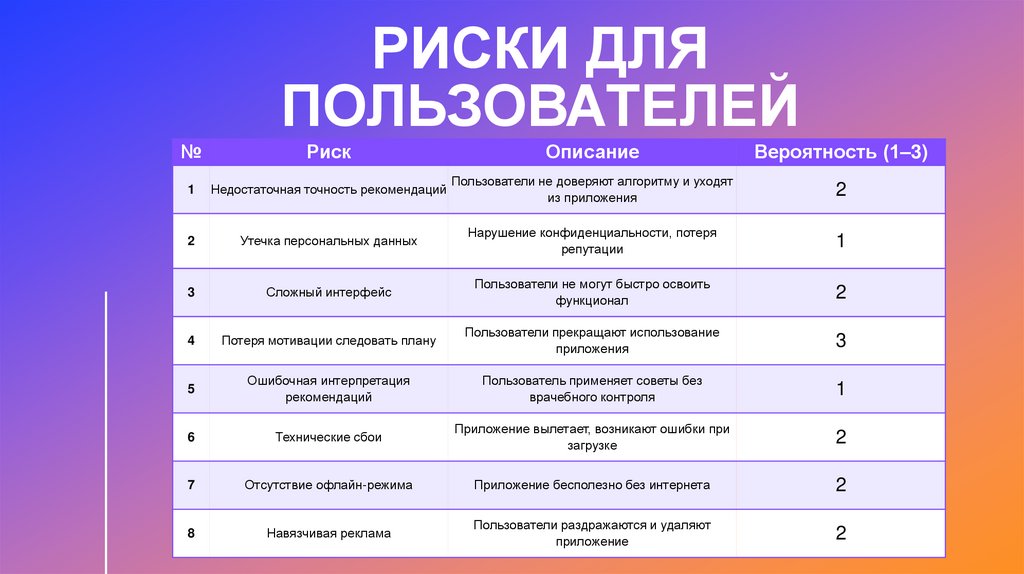 РИСКИ ДЛЯ ПОЛЬЗОВАТЕЛЕЙ

| № | Риск | Описание | Вероятность (1–3) |
|---|---|---|---|
| 1 | Недостаточная точность рекомендаций | Пользователи не доверяют алгоритму и уходят из приложения | 2 |
| 2 | Утечка персональных данных | Нарушение конфиденциальности, потеря репутации | 1 |
| 3 | Сложный интерфейс | Пользователи не могут быстро освоить функционал | 2 |
| 4 | Потеря мотивации следовать плану | Пользователи прекращают использование приложения | 3 |
| 5 | Ошибочная интерпретация рекомендаций | Пользователь применяет советы без врачебного контроля | 1 |
| 6 | Технические сбои | Приложение вылетает, возникают ошибки при загрузке | 2 |
| 7 | Отсутствие офлайн-режима | Приложение бесполезно без интернета | 2 |
| 8 | Навязчивая реклама | Пользователи раздражаются и удаляют приложение | 2 |